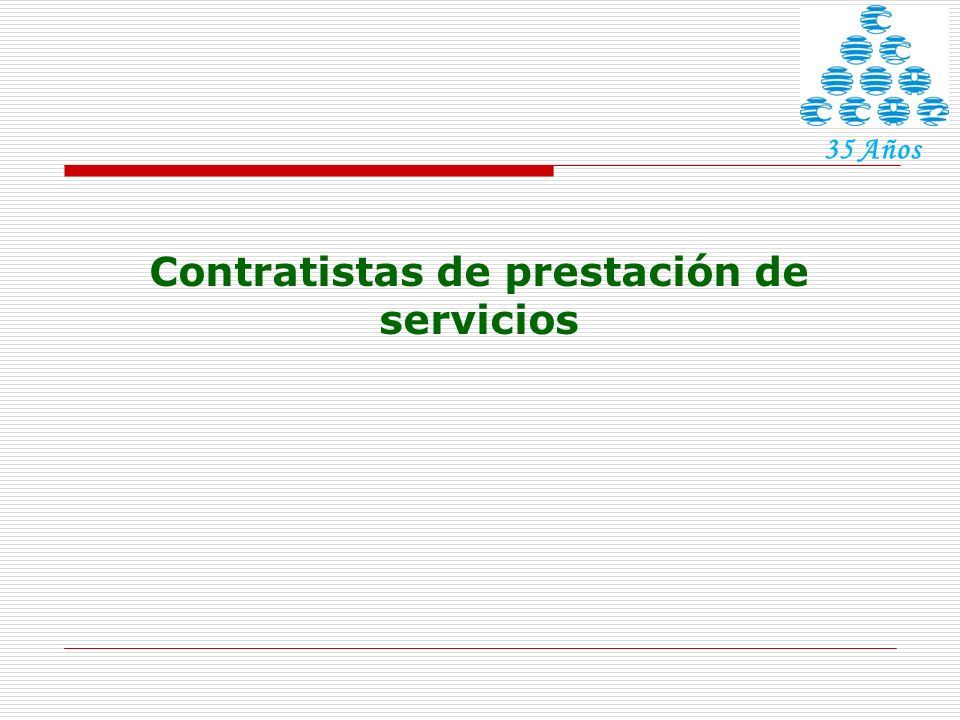 35 Años

Contratistas de prestación de servicios